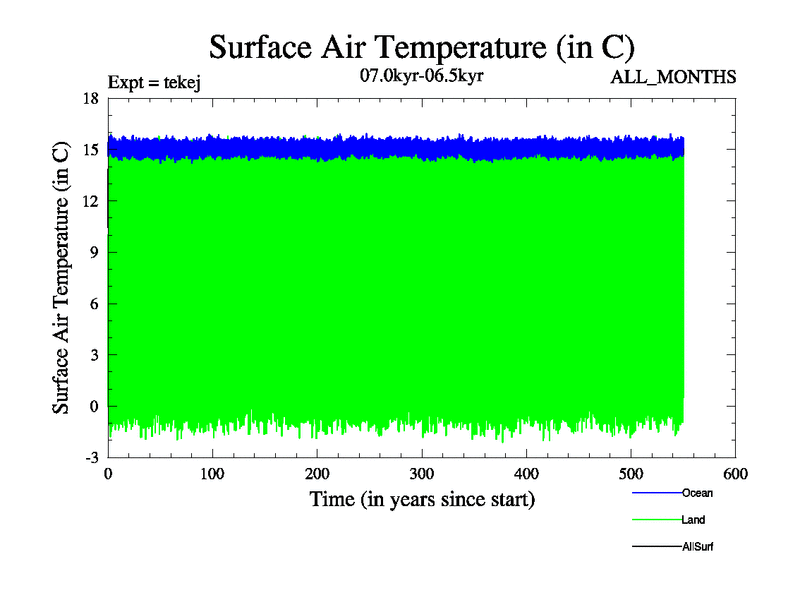 Surface Air Temperature (in C)

Expt = tekej

07.0kyr-06.5kyr

ALL_MONTHS

Surface Air Temperature (in C)

18
15
12
9
6
3
0
-3

0
100
200
300
400
500
600

Time (in years since start)

Ocean
Land
AllSurf